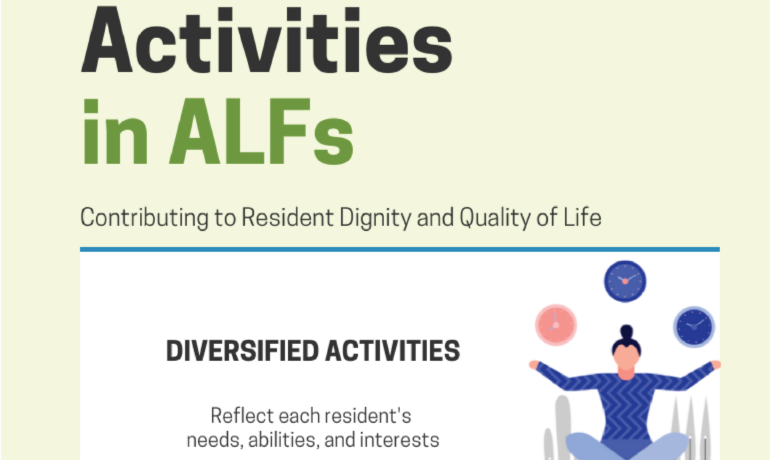 Activities in ALFs

Contributing to Resident Dignity and Quality of Life

DIVERSIFIED ACTIVITIES

Reflect each resident's needs, abilities, and interests